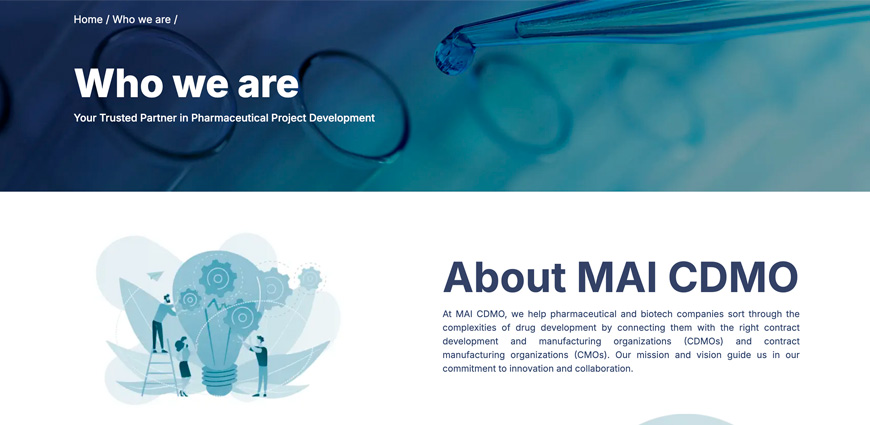 Home / Who we are /

Who we are

Your Trusted Partner in Pharmaceutical Project Development

About MAI CDMO

At MAI CDMO, we help pharmaceutical and biotech companies sort through the complexities of drug development by connecting them with the right contract development and manufacturing organizations (CDMOs) and contract manufacturing organizations (CMOs). Our mission and vision guide us in our commitment to innovation and collaboration.